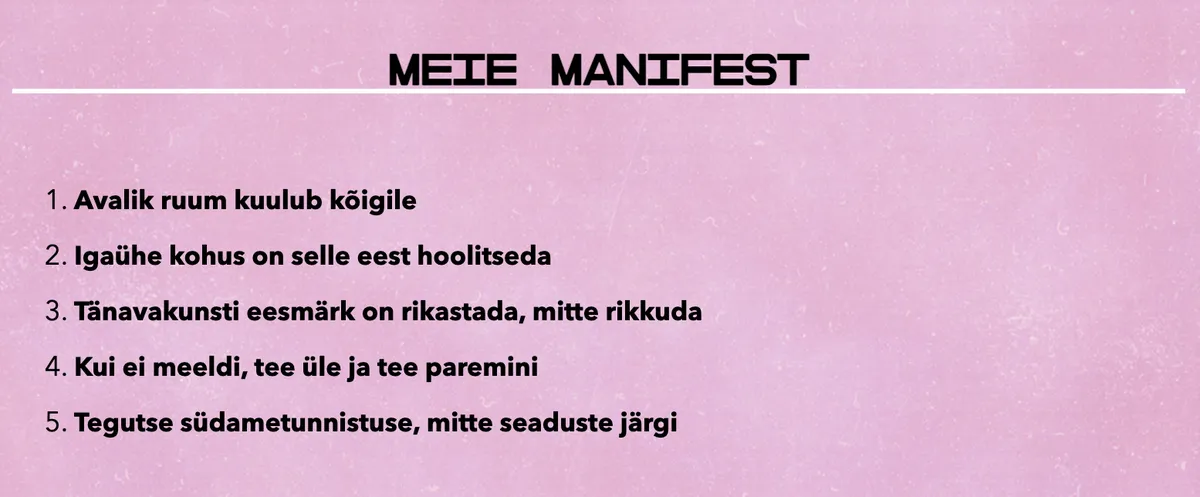 MEIE MANIFEST

1. Avalik ruum kuulub kõigile

2. Igaühe kohus on selle eest hoolitseda

3. Tänavakunsti eesmärk on rikastada, mitte rikkuda

4. Kui ei meeldi, tee üle ja tee paremini

5. Tegutse südametunnistuse, mitte seaduste järgi